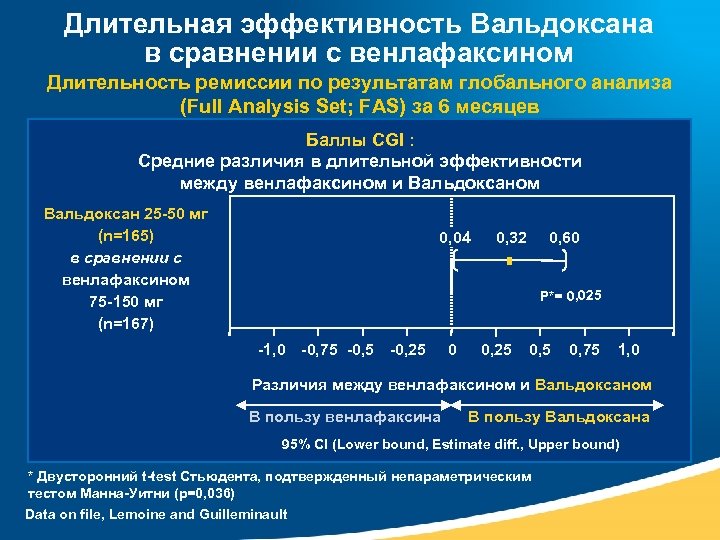 Длительная эффективность Вальдоксана в сравнении с венлафаксином

Длительность ремиссии по результатам глобального анализа (Full Analysis Set; FAS) за 6 месяцев

Баллы CGI :
Средние различия в длительной эффективности между венлафаксином и Вальдоксаном

Вальдоксан 25-50 мг
(n=165)
в сравнении с
венлафаксином
75-150 мг
(n=167)

0,04 0,32 0,60

P*= 0,025

-1,0 -0,75 -0,5 -0,25 0 0,25 0,5 0,75 1,0

Различия между венлафаксином и Вальдоксаном

В пользу венлафаксина В пользу Вальдоксана

95% CI (Lower bound, Estimate diff., Upper bound)

* Двусторонний t-test Стьюдента, подтвержденный непараметрическим тестом Манна-Уитни (p=0,036)

Data on file, Lemoine and Guilleminault